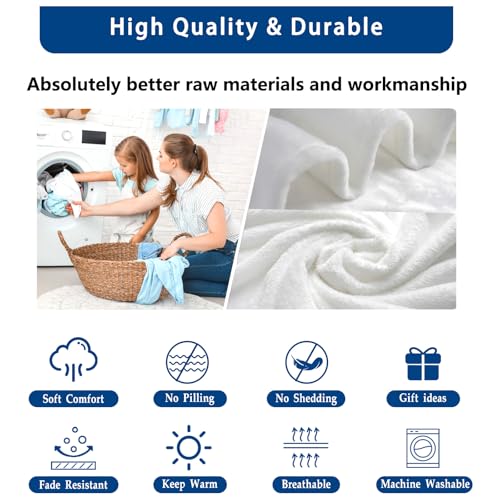 High Quality & Durable

Absolutely better raw materials and workmanship

Soft Comfort

No Pilling

No Shedding

Gift ideas

Fade Resistant

Keep Warm

Breathable

Machine Washable